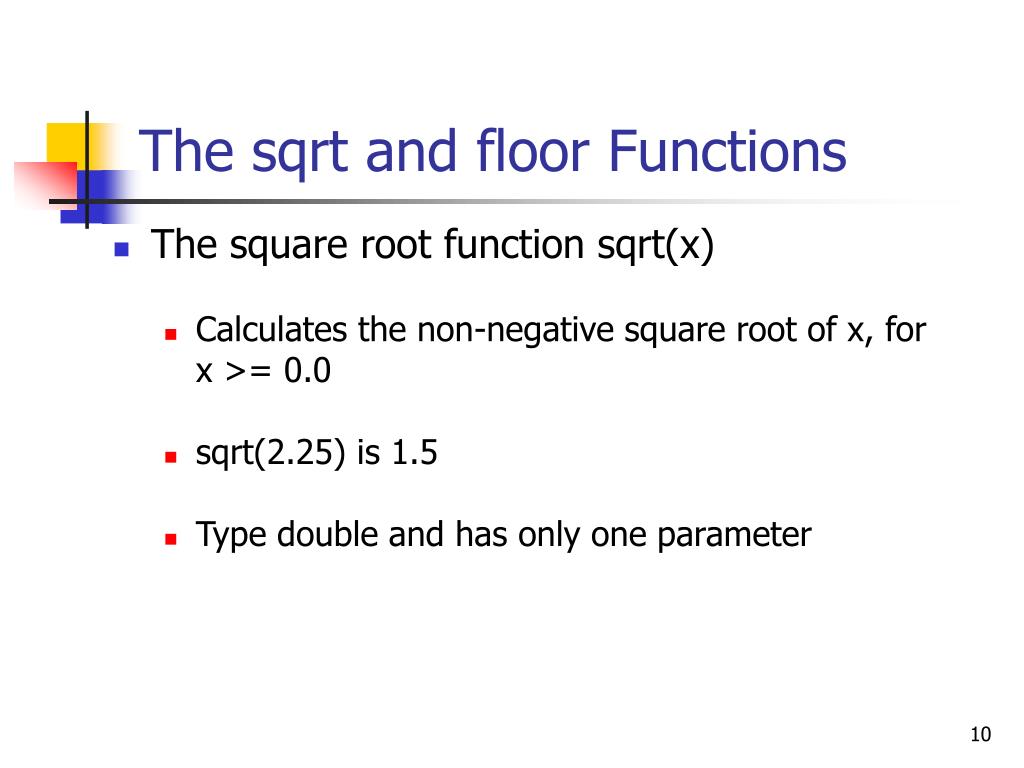 The sqrt and floor Functions

- The square root function sqrt(x)
  - Calculates the non-negative square root of x, for x >= 0.0
  - sqrt(2.25) is 1.5
  - Type double and has only one parameter

10